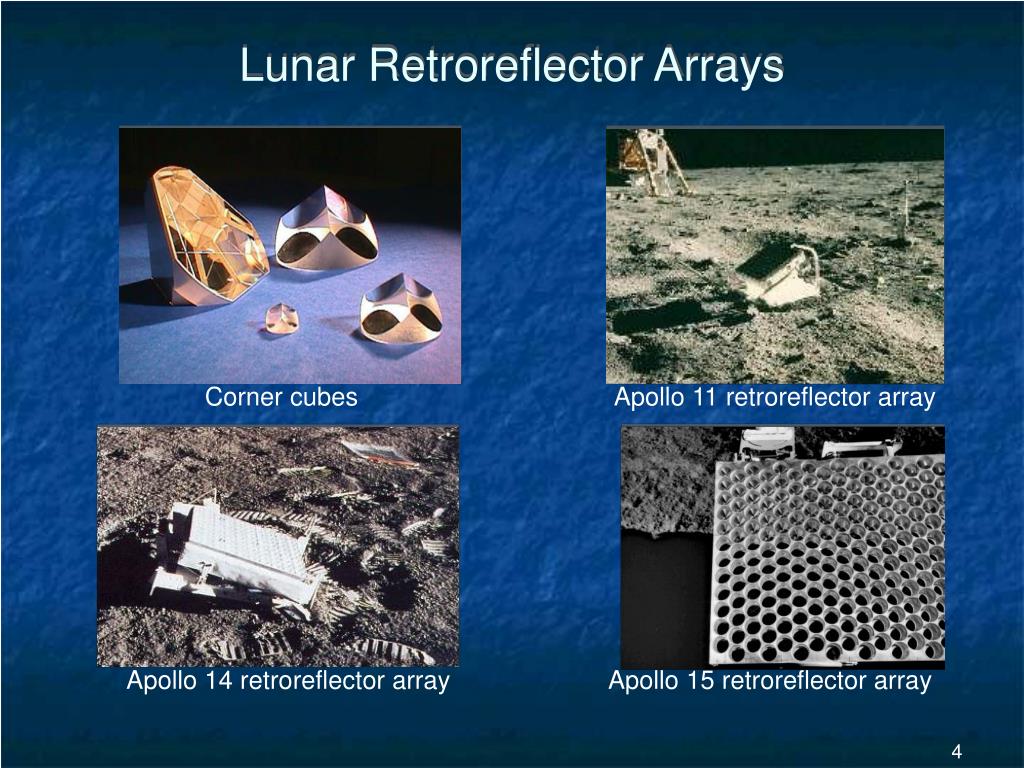 Lunar Retroreflector Arrays

Corner cubes

Apollo 11 retroreflector array

Apollo 14 retroreflector array

Apollo 15 retroreflector array

4